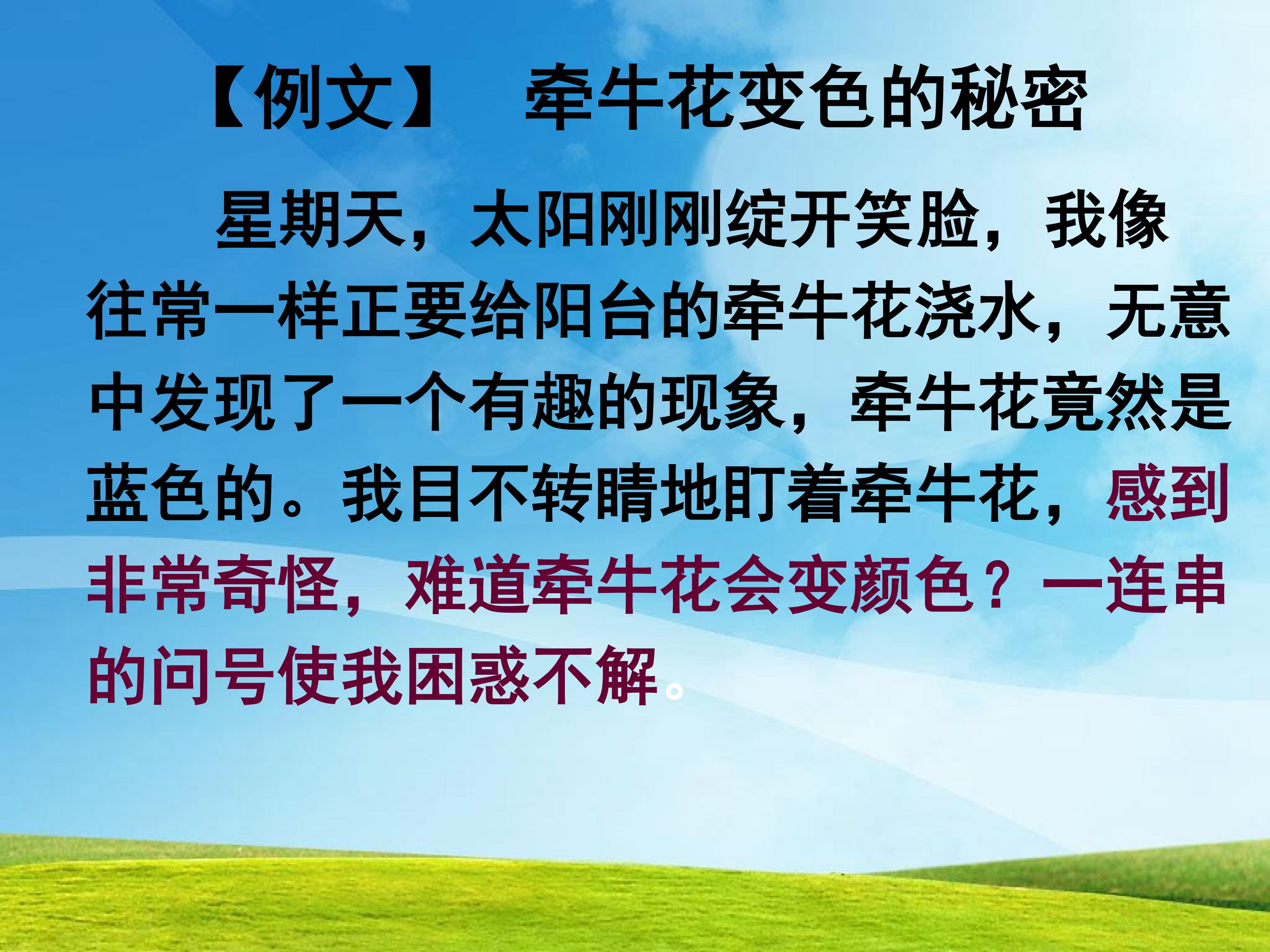 【例文】 牵牛花变色的秘密

星期天，太阳刚刚绽开笑脸，我像往常一样正要给阳台的牵牛花浇水，无意中发现了一个有趣的现象，牵牛花竟然是蓝色的。我目不转睛地盯着牵牛花，感到非常奇怪，难道牵牛花会变颜色？一连串的问号使我困惑不解。